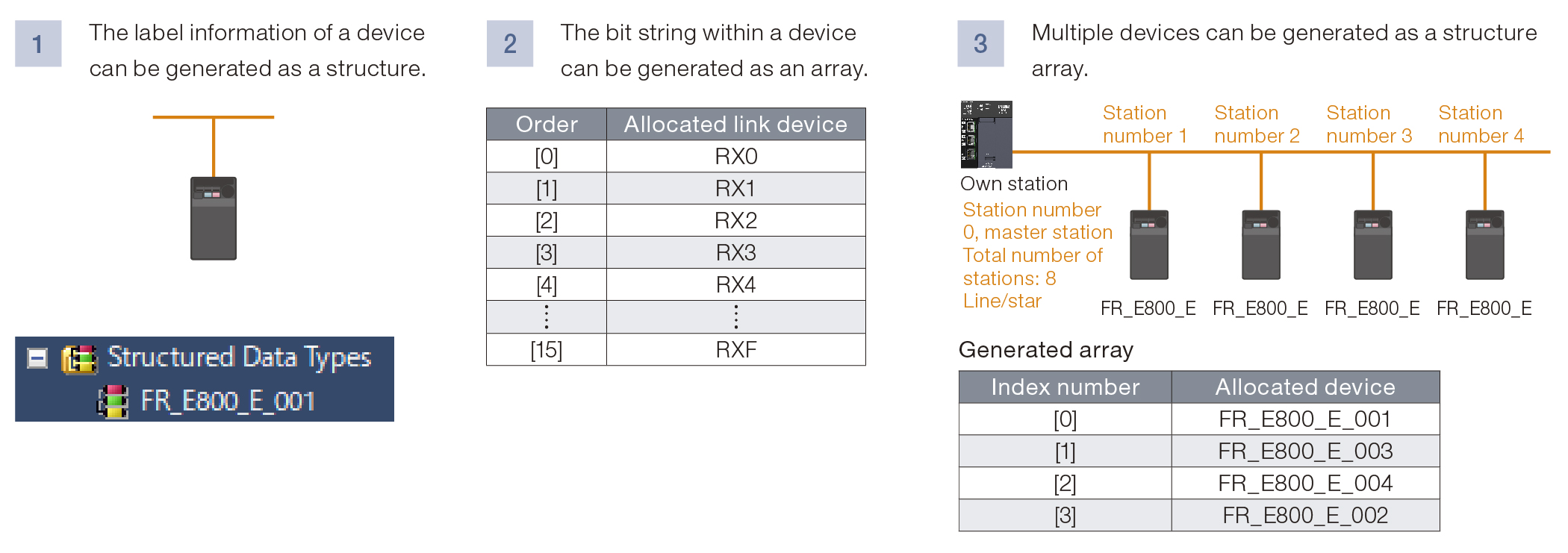 1 The label information of a device can be generated as a structure.

Structured Data Types
FR_E800_E_001

2 The bit string within a device can be generated as an array.

| Order | Allocated link device |
|---|---|
| [0] | RX0 |
| [1] | RX1 |
| [2] | RX2 |
| [3] | RX3 |
| [4] | RX4 |
| ⋮ | ⋮ |
| [15] | RXF |

3 Multiple devices can be generated as a structure array.

Station number 1
Station number 2
Station number 3
Station number 4

Own station
Station number 0, master station
Total number of stations: 8
Line/star

FR_E800_E FR_E800_E FR_E800_E FR_E800_E

Generated array

| Index number | Allocated device |
|---|---|
| [0] | FR_E800_E_001 |
| [1] | FR_E800_E_003 |
| [2] | FR_E800_E_004 |
| [3] | FR_E800_E_002 |